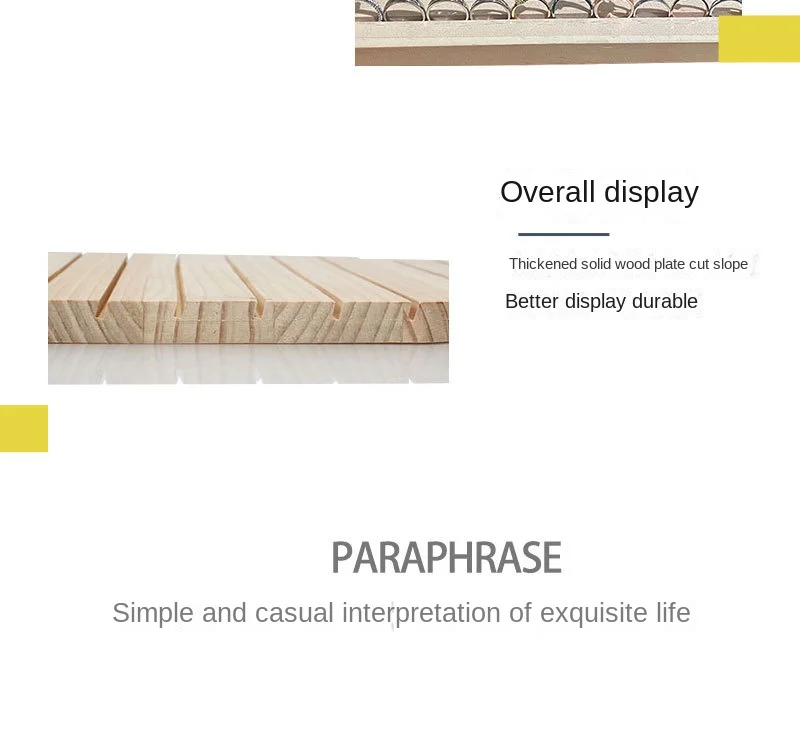 Overall display

Thickened solid wood plate cut slope

Better display durable

PARAPHRASE

Simple and casual interpretation of exquisite life